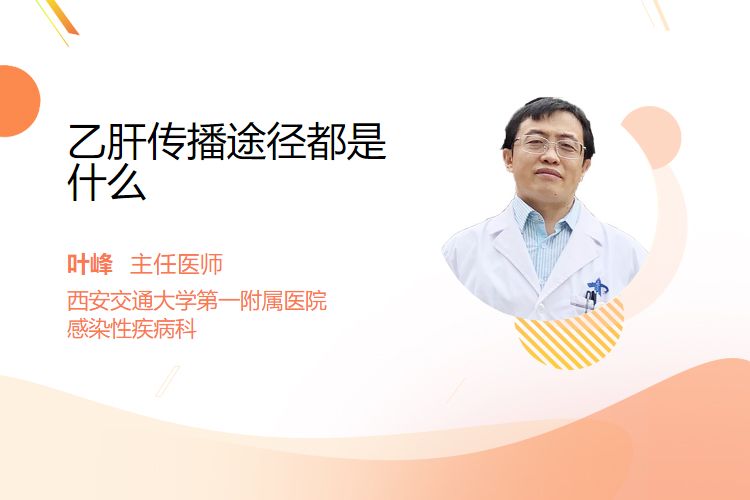 乙肝传播途径都是什么

叶峰 主任医师

西安交通大学第一附属医院
感染性疾病科